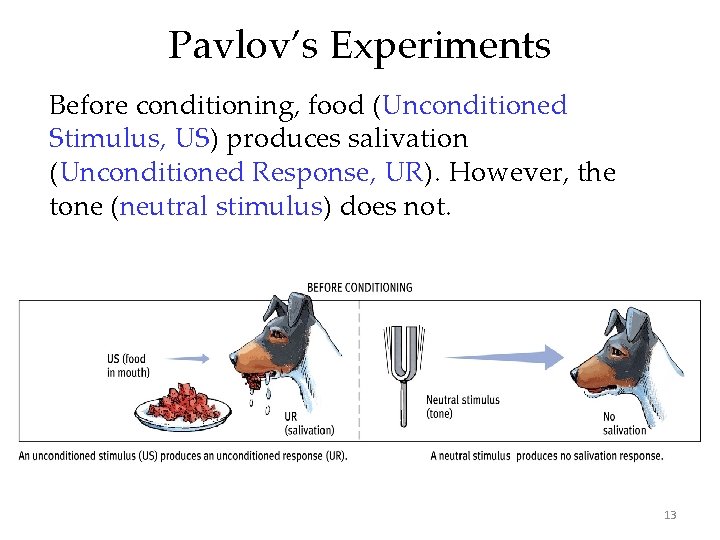 Pavlov's Experiments

Before conditioning, food (Unconditioned Stimulus, US) produces salivation (Unconditioned Response, UR). However, the tone (neutral stimulus) does not.

BEFORE CONDITIONING

US (food in mouth)

UR (salivation)

Neutral stimulus (tone)

No salivation

An unconditioned stimulus (US) produces an unconditioned response (UR).

A neutral stimulus produces no salivation response.

13